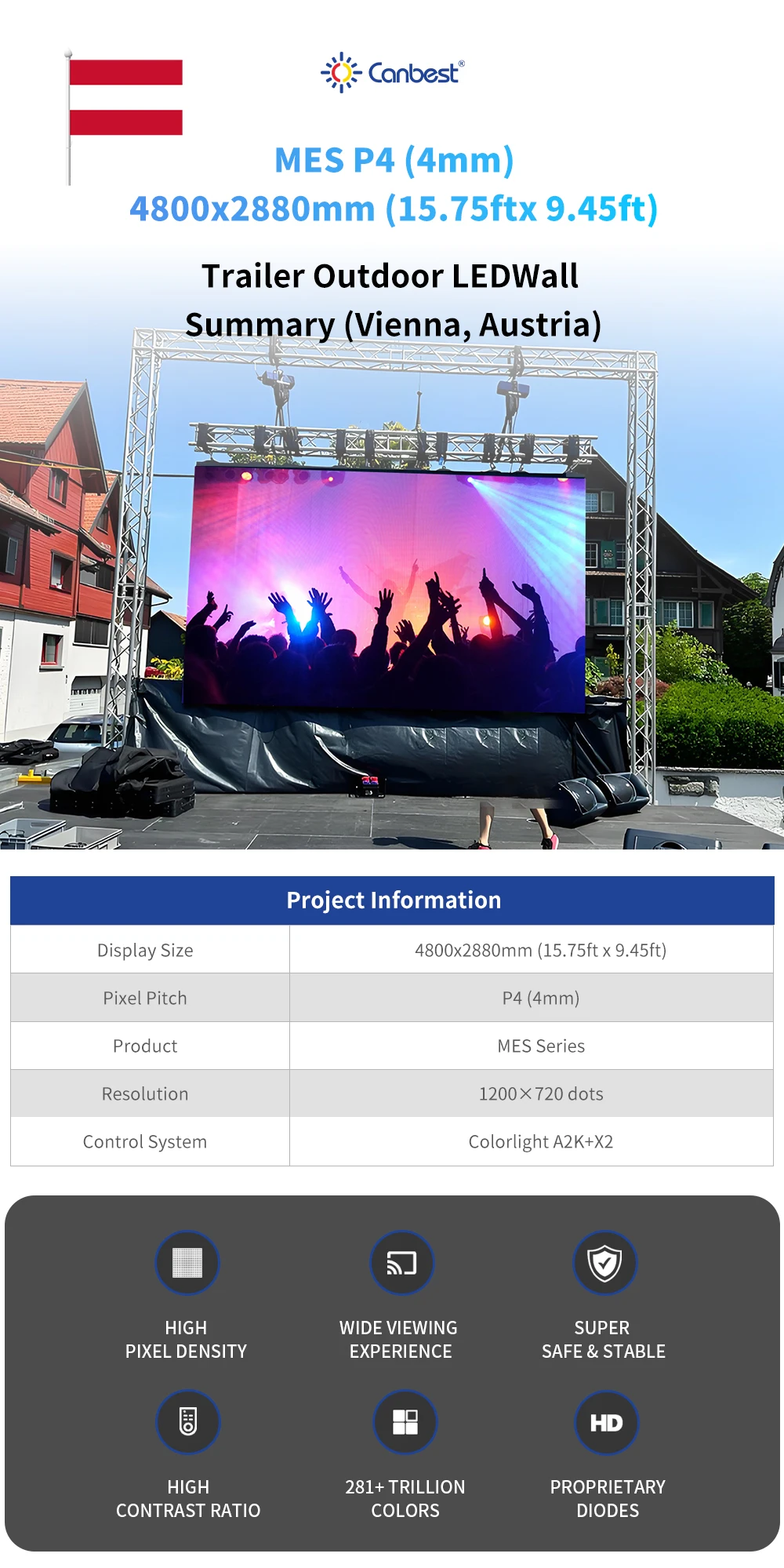 Canbest®

MES P4 (4mm)
4800x2880mm (15.75ftx 9.45ft)

Trailer Outdoor LEDWall
Summary (Vienna, Austria)

| Project Information | |
|---|---|
| Display Size | 4800x2880mm (15.75ft x 9.45ft) |
| Pixel Pitch | P4 (4mm) |
| Product | MES Series |
| Resolution | 1200×720 dots |
| Control System | Colorlight A2K+X2 |

HIGH PIXEL DENSITY

WIDE VIEWING EXPERIENCE

SUPER SAFE & STABLE

HIGH CONTRAST RATIO

281+ TRILLION COLORS

HD

PROPRIETARY DIODES